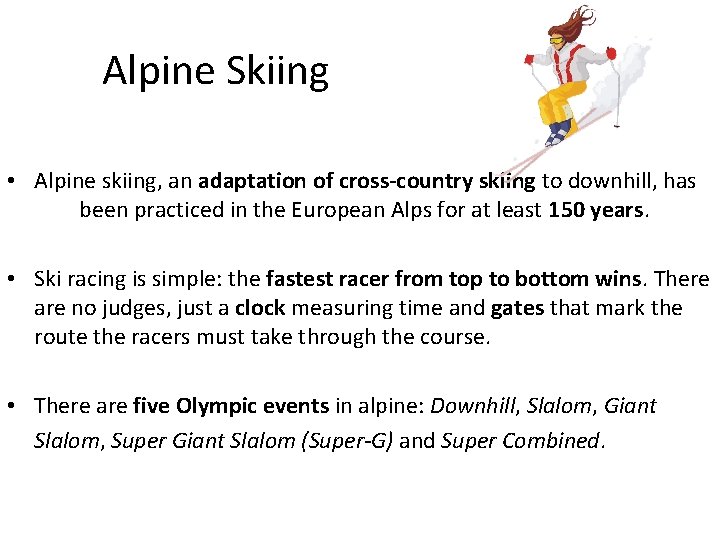 Alpine Skiing

• Alpine skiing, an adaptation of cross-country skiing to downhill, has been practiced in the European Alps for at least 150 years.

• Ski racing is simple: the fastest racer from top to bottom wins. There are no judges, just a clock measuring time and gates that mark the route the racers must take through the course.

• There are five Olympic events in alpine: Downhill, Slalom, Giant Slalom, Super Giant Slalom (Super-G) and Super Combined.